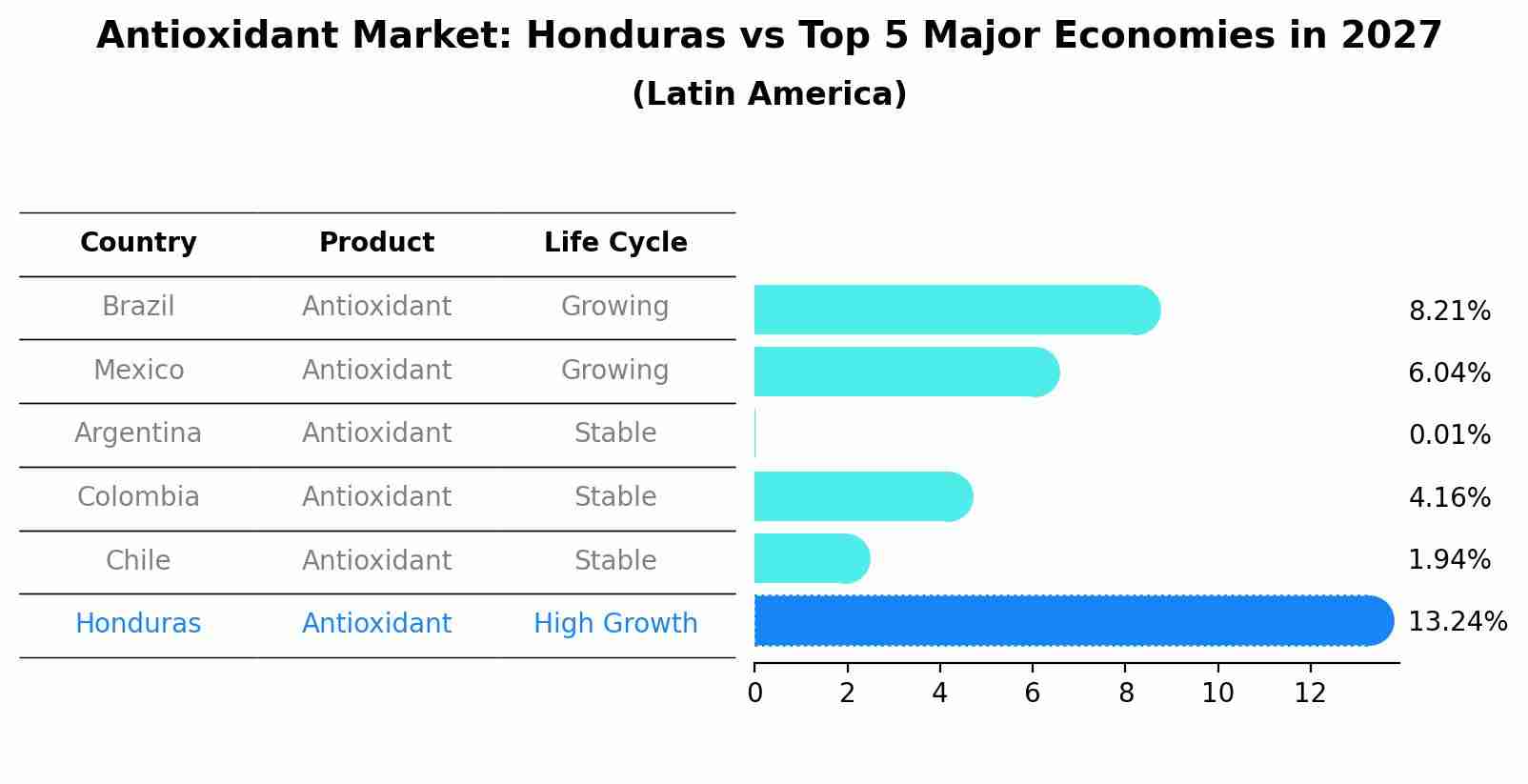 Antioxidant Market: Honduras vs Top 5 Major Economies in 2027
(Latin America)

| Country | Product | Life Cycle |
|---|---|---|
| Brazil | Antioxidant | Growing |
| Mexico | Antioxidant | Growing |
| Argentina | Antioxidant | Stable |
| Colombia | Antioxidant | Stable |
| Chile | Antioxidant | Stable |
| Honduras | Antioxidant | High Growth |

8.21%
6.04%
0.01%
4.16%
1.94%
13.24%

0 2 4 6 8 10 12